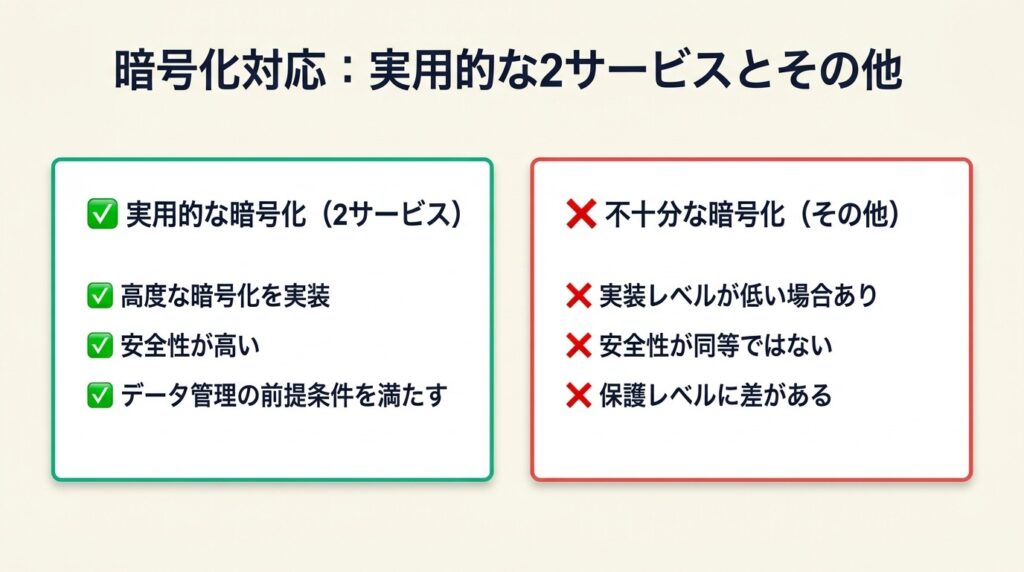 暗号化対応：実用的な2サービスとその他

✅ 実用的な暗号化（2サービス）

✅ 高度な暗号化を実装
✅ 安全性が高い
✅ データ管理の前提条件を満たす

❌ 不十分な暗号化（その他）

❌ 実装レベルが低い場合あり
❌ 安全性が同等ではない
❌ 保護レベルに差がある